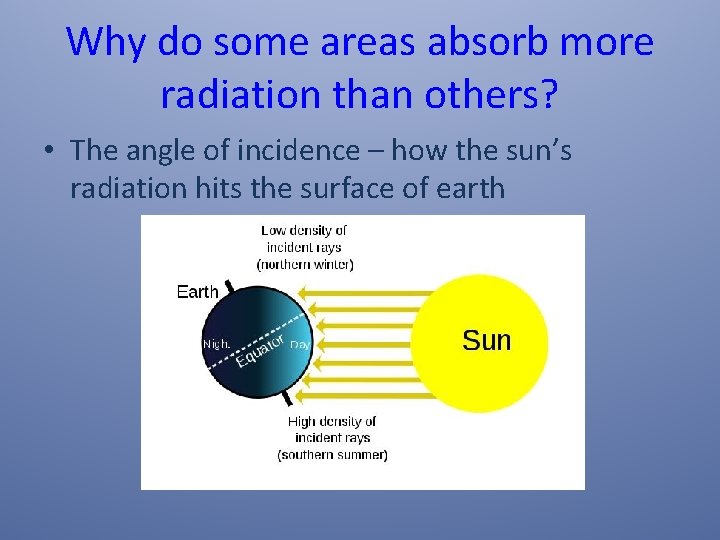 Why do some areas absorb more radiation than others?

• The angle of incidence – how the sun's radiation hits the surface of earth

Low density of incident rays (northern winter)

Earth

Night

Equator

Day

Sun

High density of incident rays (southern summer)